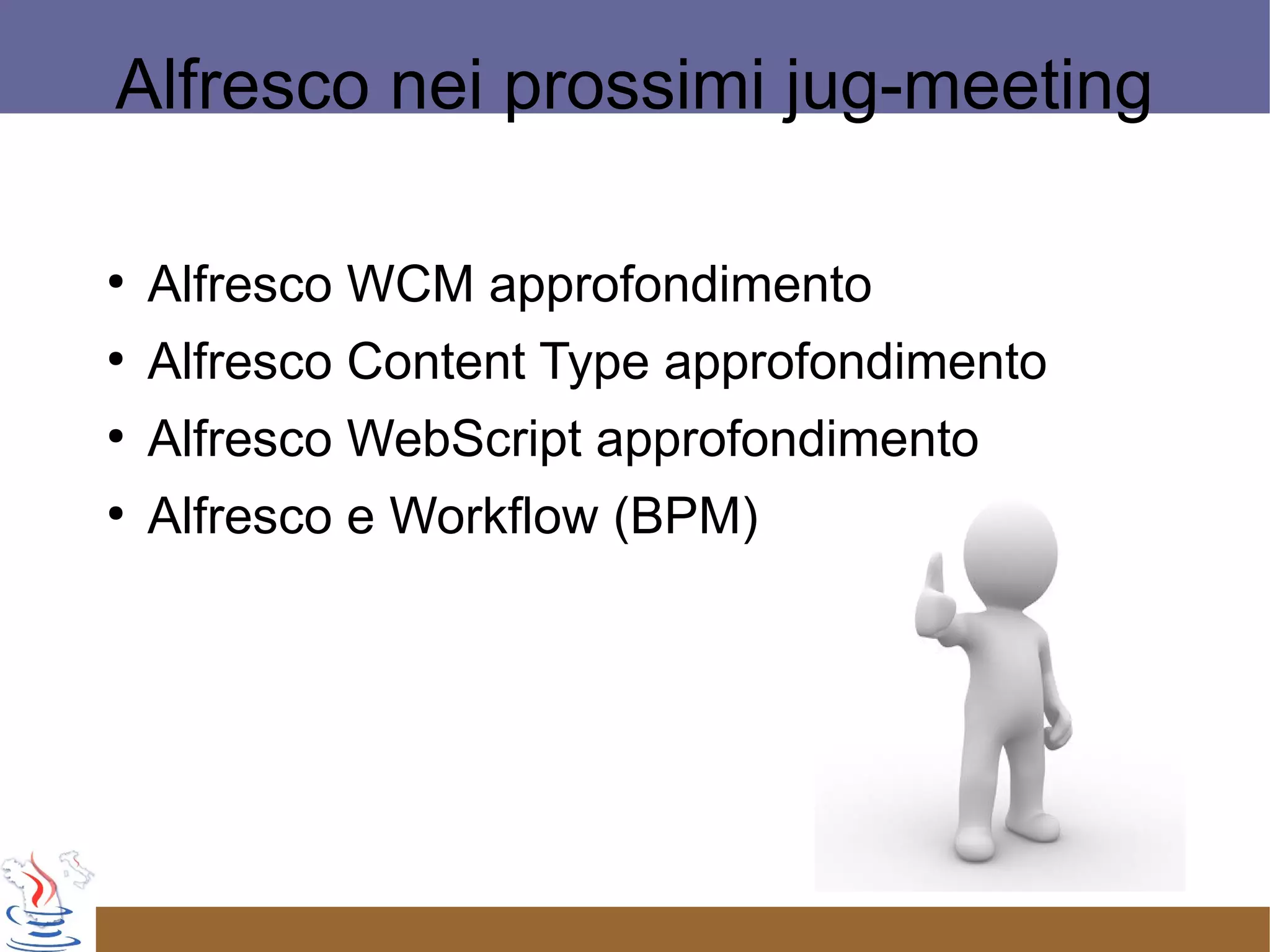 Alfresco nei prossimi jug-meeting

• Alfresco WCM approfondimento
• Alfresco Content Type approfondimento
• Alfresco WebScript approfondimento
• Alfresco e Workflow (BPM)